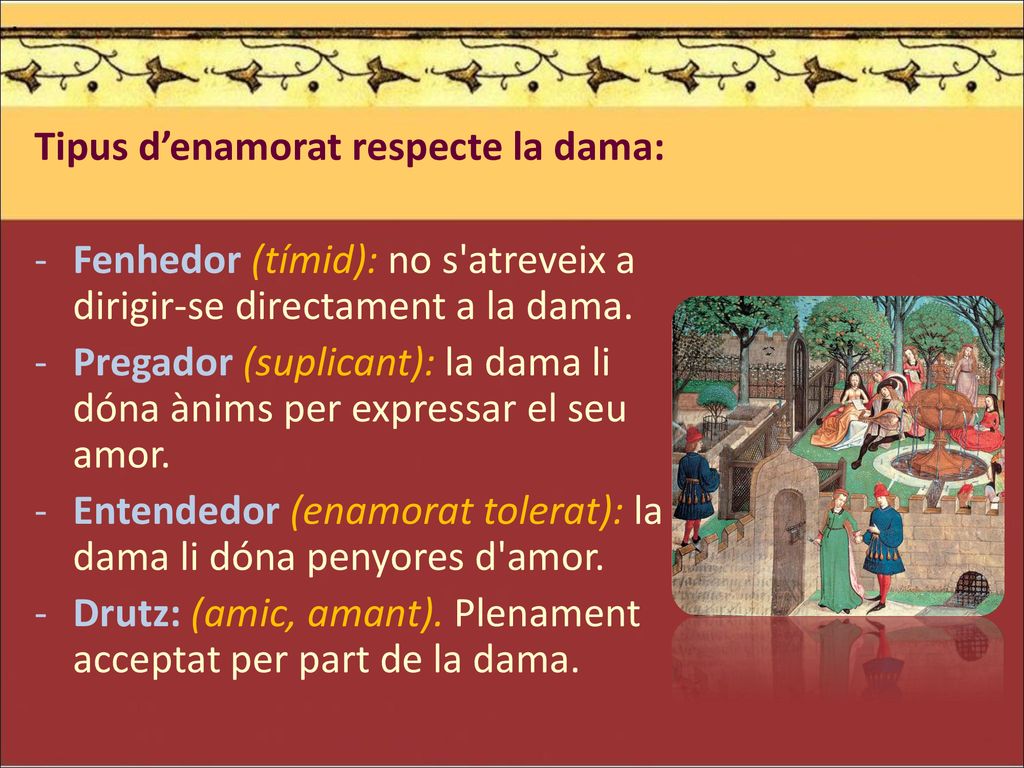 Tipus d’enamorat respecte la dama:

- Fenhedor (tímid): no s'atreveix a dirigir-se directament a la dama.
- Pregador (suplicant): la dama li dóna ànims per expressar el seu amor.
- Entendedor (enamorat tolerat): la dama li dóna penyores d'amor.
- Drutz: (amic, amant). Plenament acceptat per part de la dama.